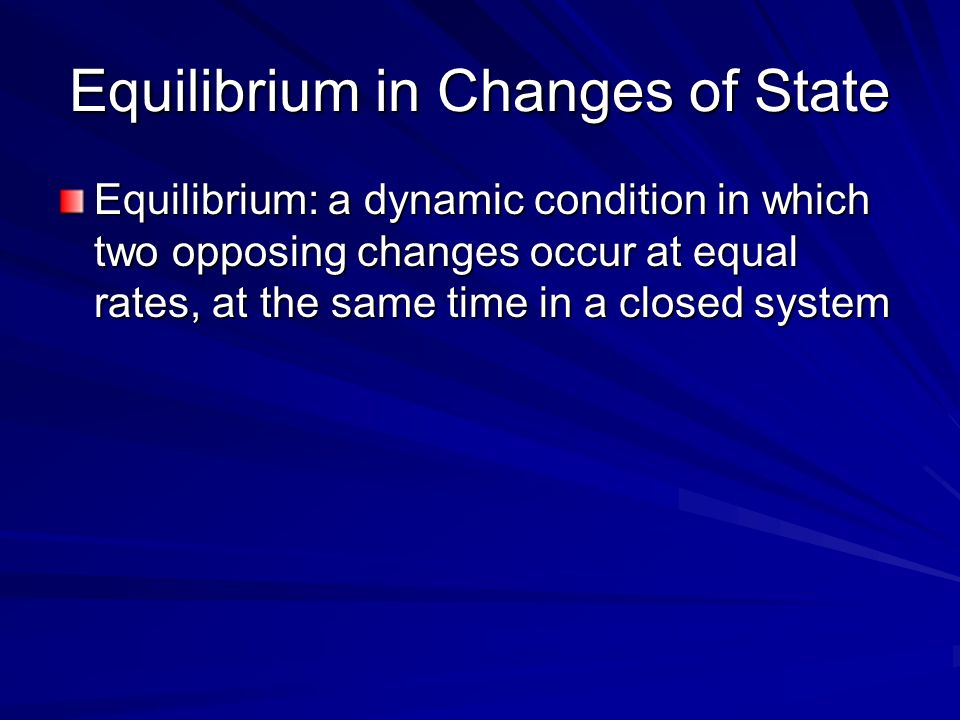 Equilibrium in Changes of State

Equilibrium: a dynamic condition in which two opposing changes occur at equal rates, at the same time in a closed system